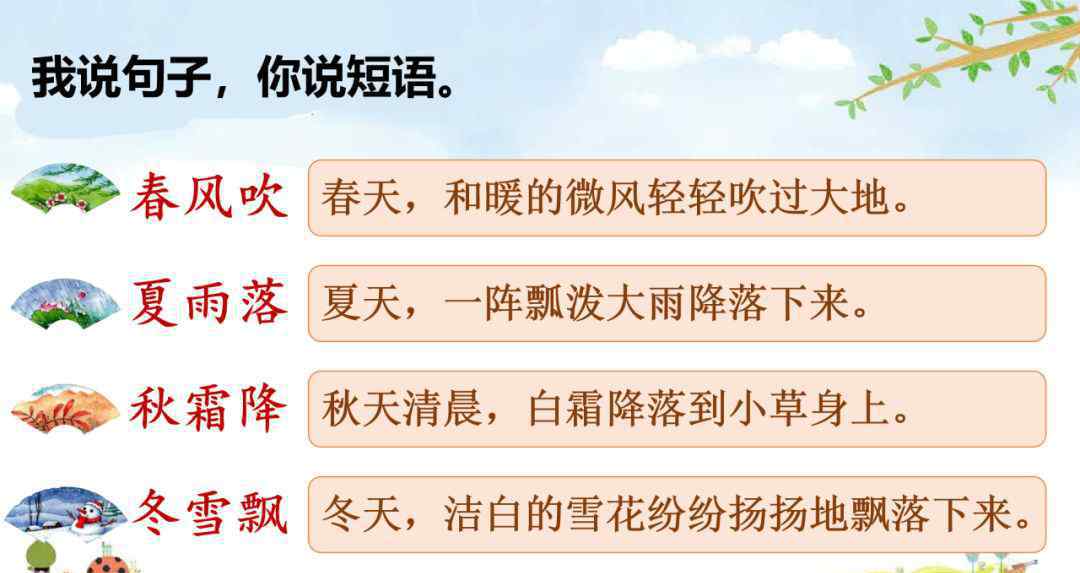 我说句子，你说短语。

春风吹 春天，和暖的微风轻轻吹过大地。

夏雨落 夏天，一阵瓢泼大雨降落下来。

秋霜降 秋天清晨，白霜降落到小草身上。

冬雪飘 冬天，洁白的雪花纷纷扬扬地飘落下来。